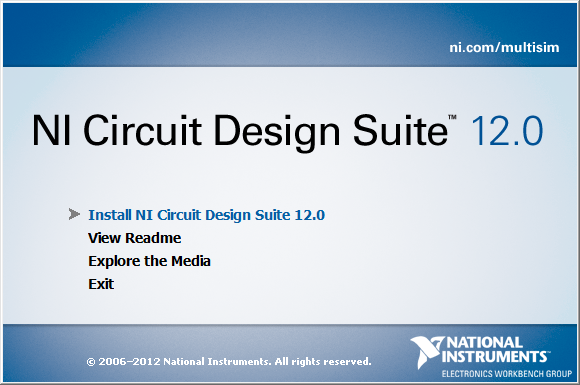 ni.com/multisim

NI Circuit Design Suite™ 12.0

Install NI Circuit Design Suite 12.0
View Readme
Explore the Media
Exit

© 2006–2012 National Instruments. All rights reserved.

NATIONAL INSTRUMENTS™
ELECTRONICS WORKBENCH GROUP